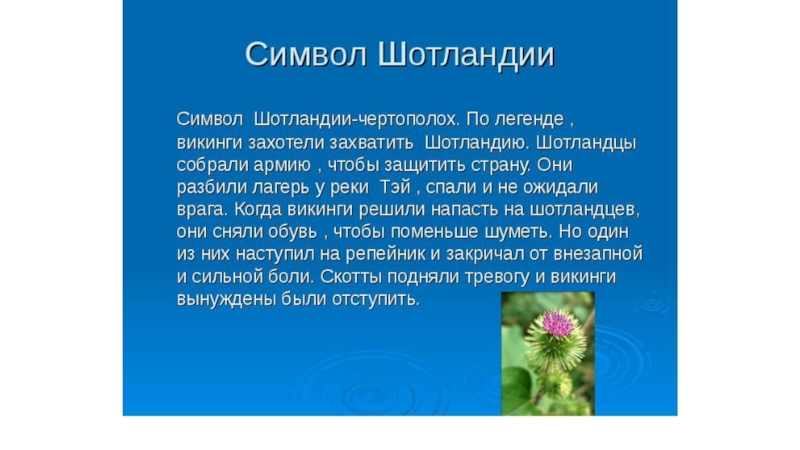 Символ Шотландии

Символ Шотландии-чертополох. По легенде , викинги захотели захватить Шотландию. Шотландцы собрали армию , чтобы защитить страну. Они разбили лагерь у реки Тэй , спали и не ожидали врага. Когда викинги решили напасть на шотландцев, они сняли обувь , чтобы поменьше шуметь. Но один из них наступил на репейник и закричал от внезапной и сильной боли. Скотты подняли тревогу и викинги вынуждены были отступить.